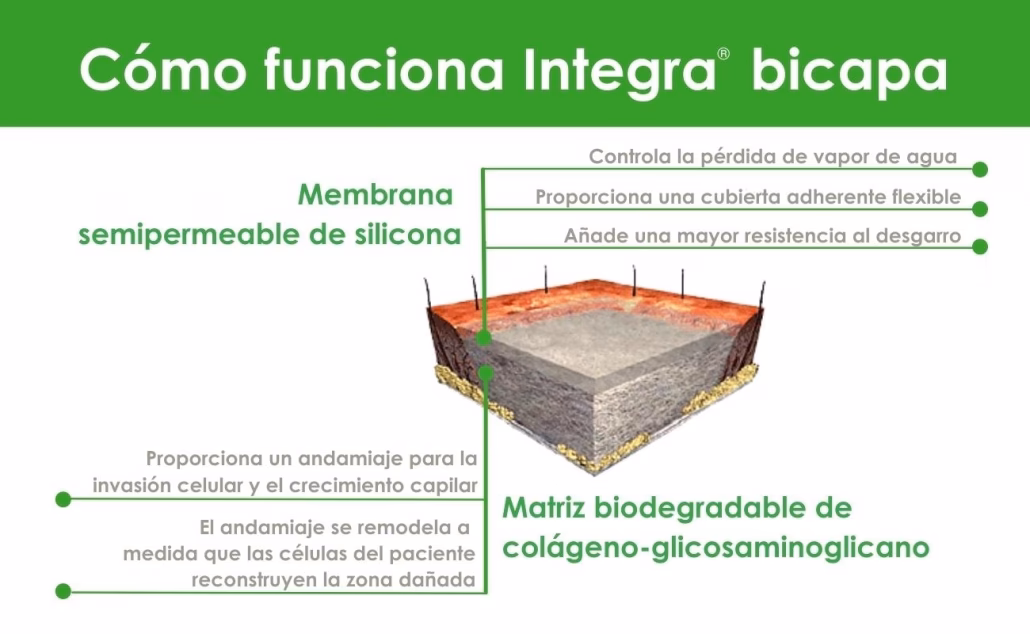 Cómo funciona Integra® bicapa

Membrana semipermeable de silicona

Controla la pérdida de vapor de agua

Proporciona una cubierta adherente flexible

Añade una mayor resistencia al desgarro

Proporciona un andamiaje para la invasión celular y el crecimiento capilar

El andamiaje se remodela a medida que las células del paciente reconstruyen la zona dañada

Matriz biodegradable de colágeno-glicosaminoglicano